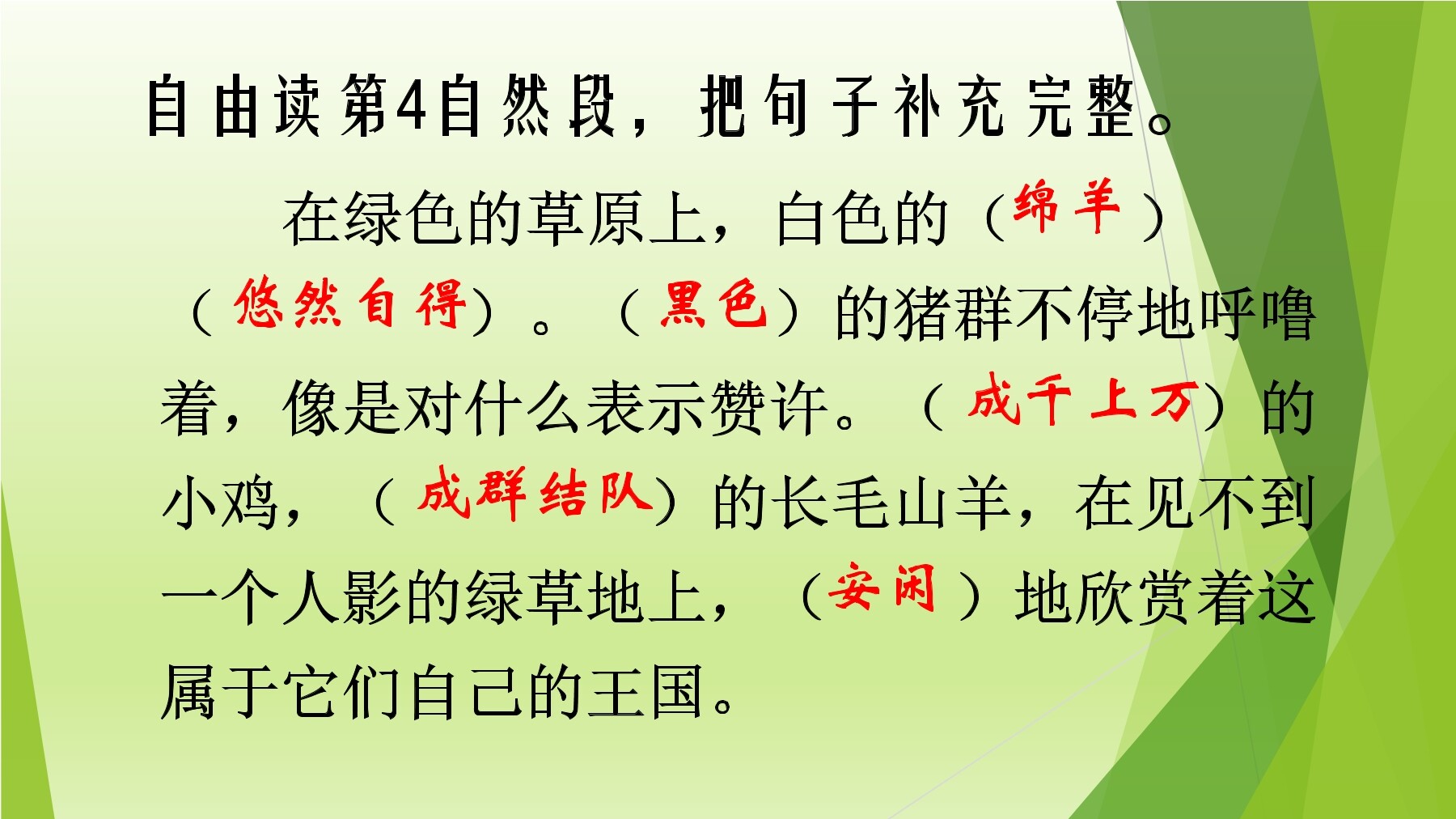 自由读第4自然段，把句子补充完整。

在绿色的草原上，白色的（绵羊）（悠然自得）。（黑色）的猪群不停地呼噜着，像是对什么表示赞许。（成千上万）的小鸡，（成群结队）的长毛山羊，在见不到一个人影的绿草地上，（安闲）地欣赏着这属于它们自己的王国。